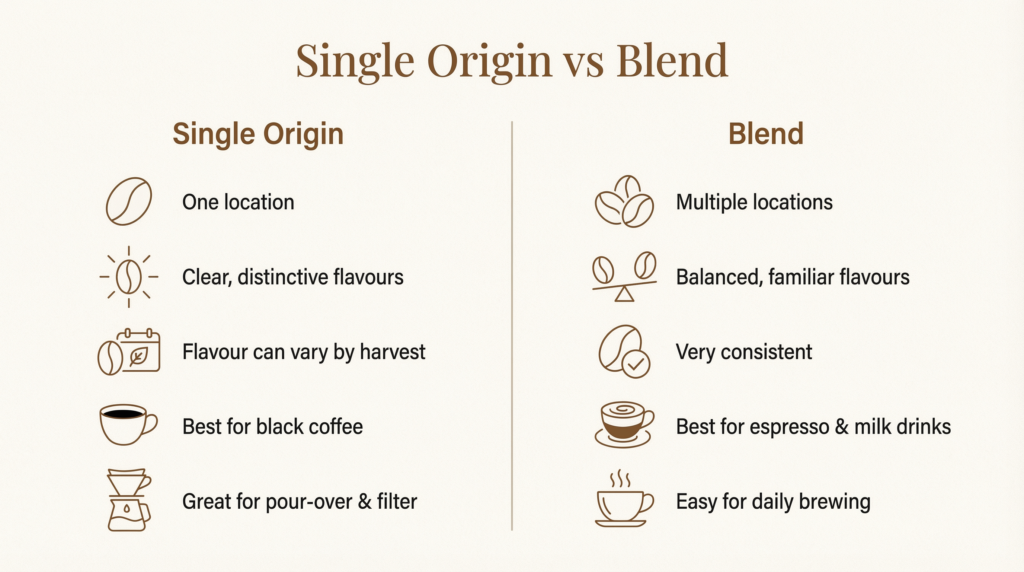 Single Origin vs Blend

Single Origin

One location

Clear, distinctive flavours

Flavour can vary by harvest

Best for black coffee

Great for pour-over & filter

Blend

Multiple locations

Balanced, familiar flavours

Very consistent

Best for espresso & milk drinks

Easy for daily brewing